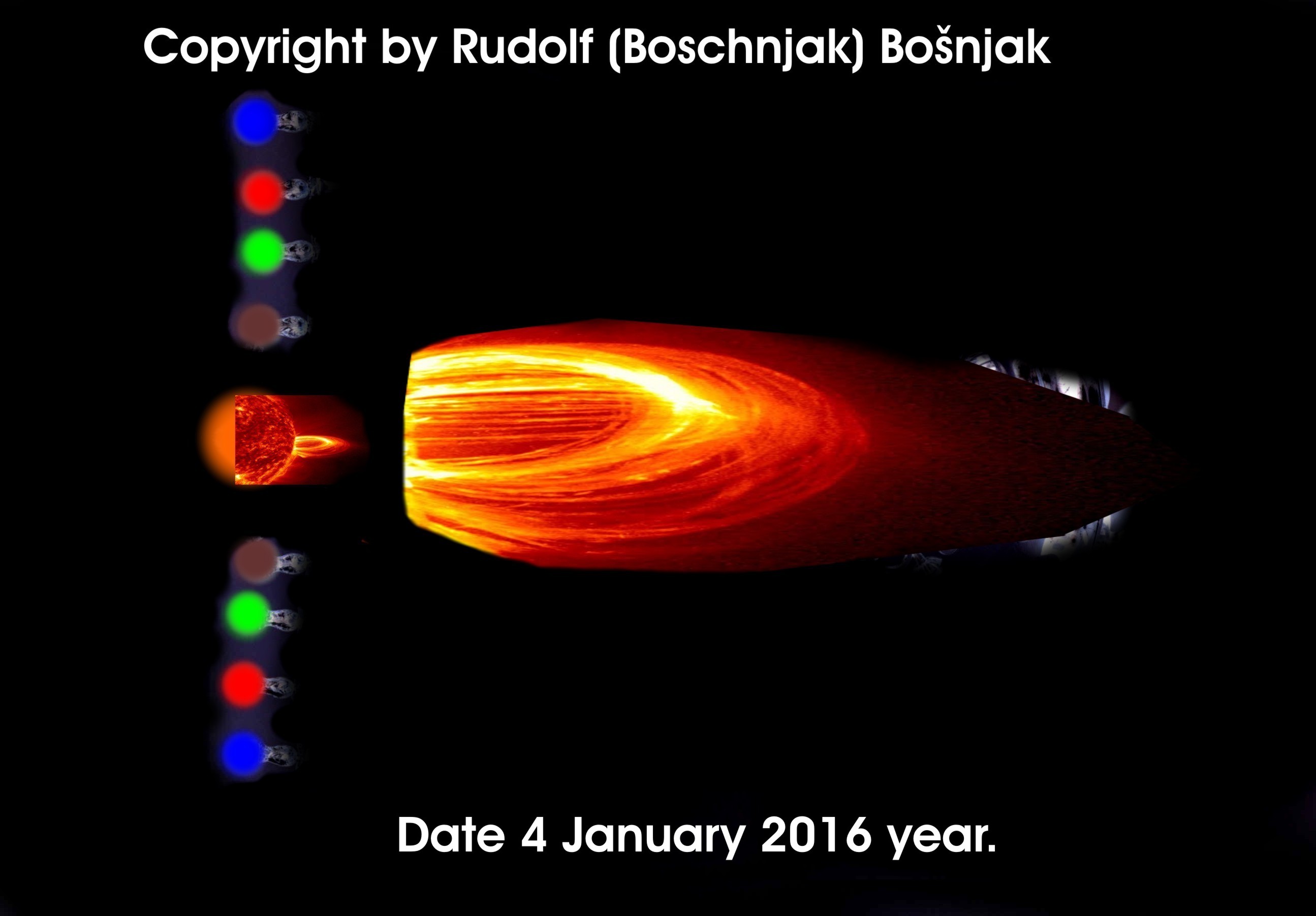 Copyright by Rudolf (Boschnjak) Bošnjak

Date 4 January 2016 year.